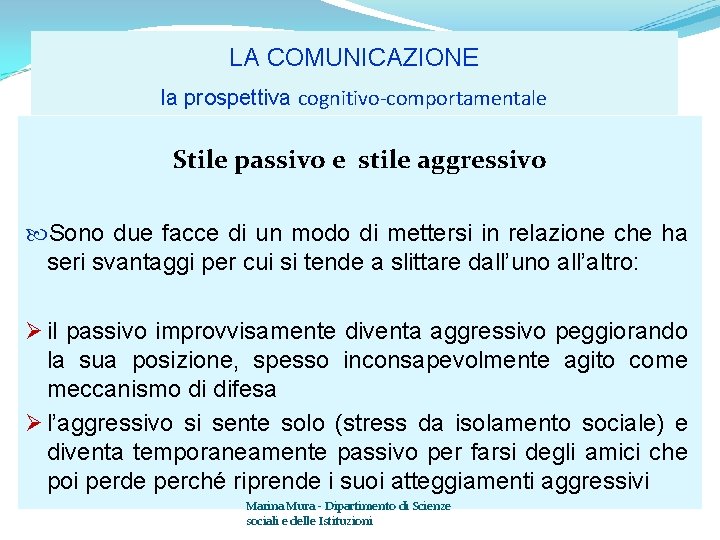 LA COMUNICAZIONE
la prospettiva cognitivo-comportamentale

Stile passivo e stile aggressivo

Sono due facce di un modo di mettersi in relazione che ha seri svantaggi per cui si tende a slittare dall'uno all'altro:

➢ il passivo improvvisamente diventa aggressivo peggiorando la sua posizione, spesso inconsapevolmente agito come meccanismo di difesa
➢ l'aggressivo si sente solo (stress da isolamento sociale) e diventa temporaneamente passivo per farsi degli amici che poi perde perché riprende i suoi atteggiamenti aggressivi

Marina Mura - Dipartimento di Scienze sociali e delle Istituzioni